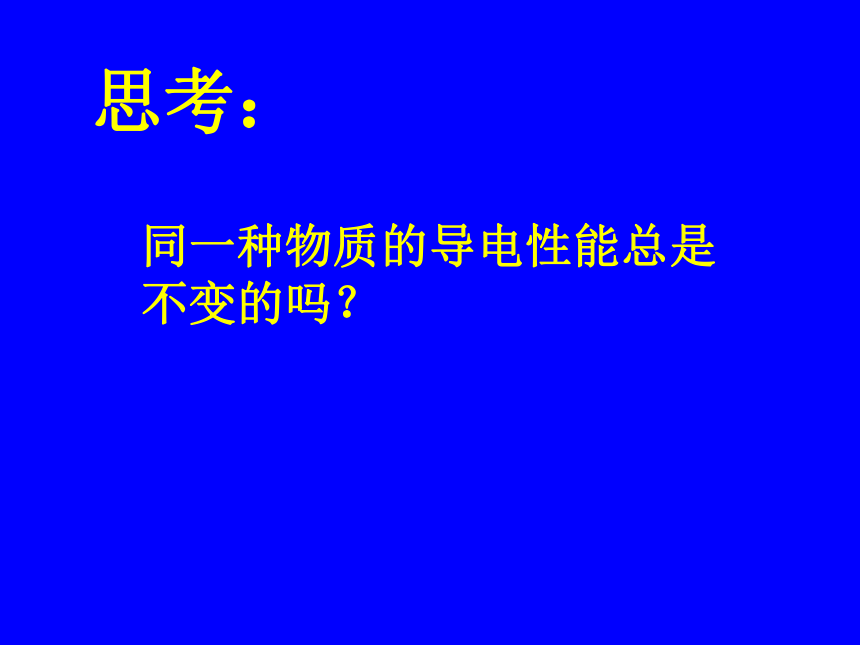 思考：

同一种物质的导电性能总是不变的吗？